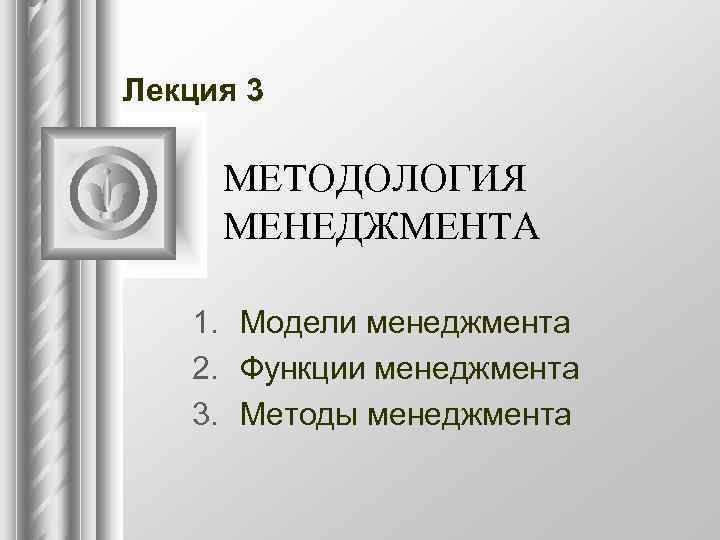 Лекция 3

МЕТОДОЛОГИЯ МЕНЕДЖМЕНТА

1. Модели менеджмента
2. Функции менеджмента
3. Методы менеджмента